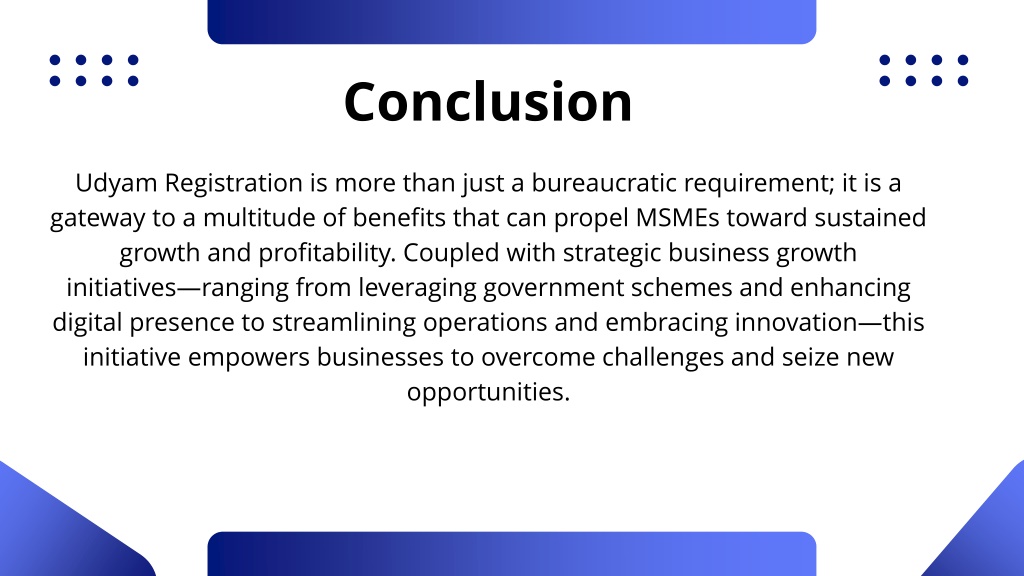 Conclusion

Udyam Registration is more than just a bureaucratic requirement; it is a gateway to a multitude of benefits that can propel MSMEs toward sustained growth and profitability. Coupled with strategic business growth initiatives—ranging from leveraging government schemes and enhancing digital presence to streamlining operations and embracing innovation—this initiative empowers businesses to overcome challenges and seize new opportunities.